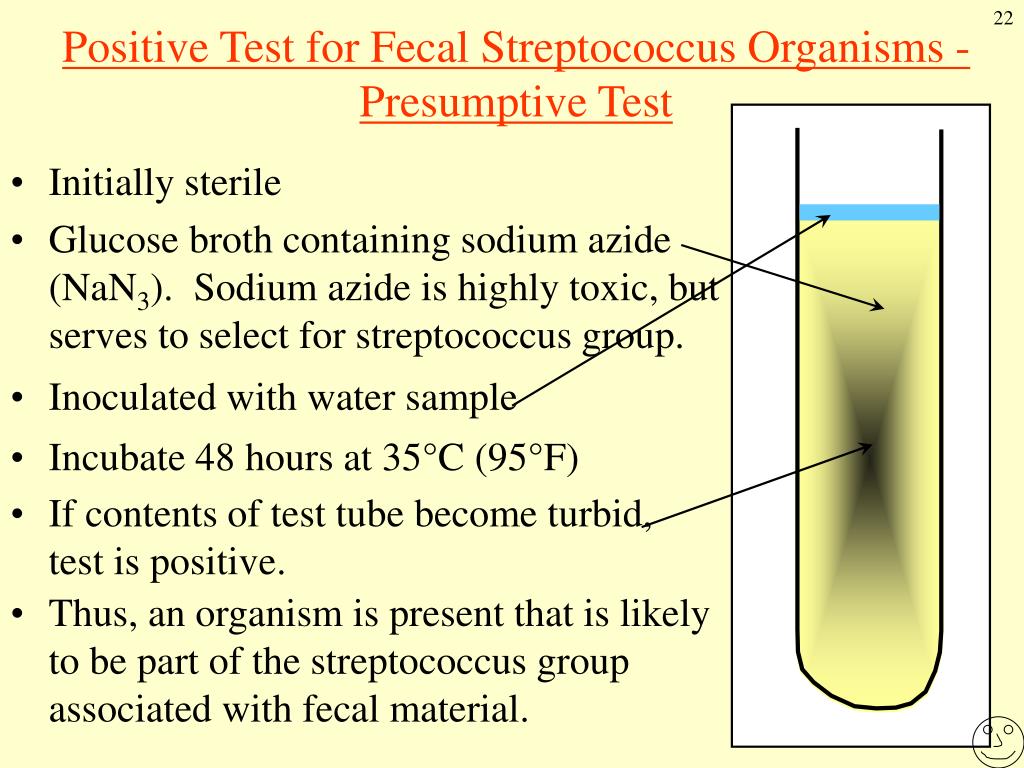 22

Positive Test for Fecal Streptococcus Organisms - Presumptive Test

• Initially sterile
• Glucose broth containing sodium azide ($NaN_3$). Sodium azide is highly toxic, but serves to select for streptococcus group.
• Inoculated with water sample
• Incubate 48 hours at 35°C (95°F)
• If contents of test tube become turbid, test is positive.
• Thus, an organism is present that is likely to be part of the streptococcus group associated with fecal material.